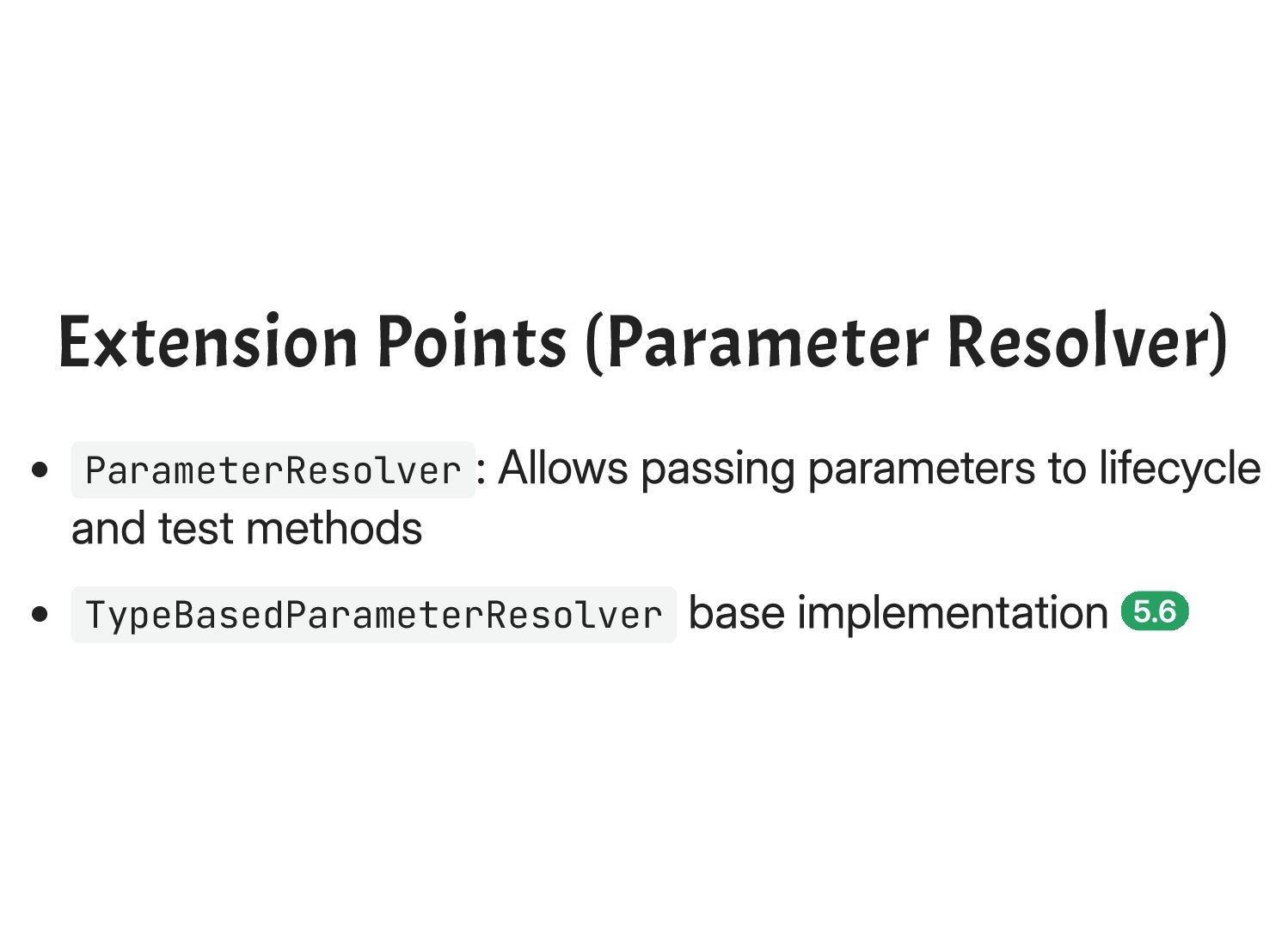 Extension Points (Parameter Resolver)

- ParameterResolver: Allows passing parameters to lifecycle and test methods
- TypeBasedParameterResolver base implementation 5.6